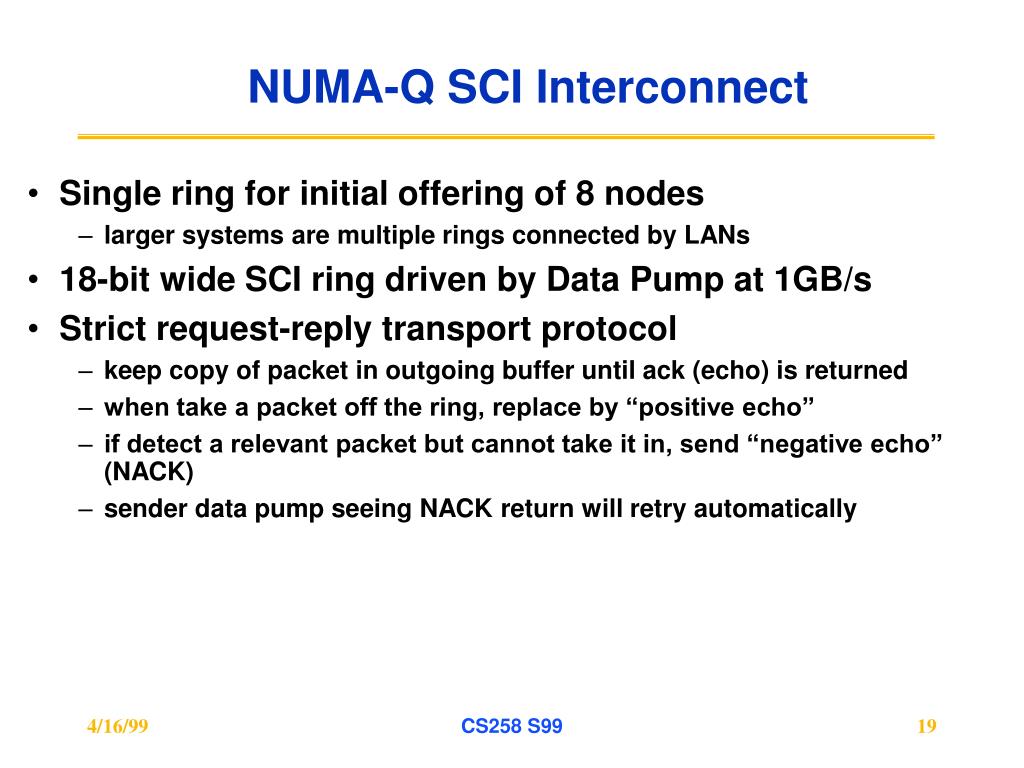 NUMA-Q SCI Interconnect

• Single ring for initial offering of 8 nodes
– larger systems are multiple rings connected by LANs
• 18-bit wide SCI ring driven by Data Pump at 1GB/s
• Strict request-reply transport protocol
– keep copy of packet in outgoing buffer until ack (echo) is returned
– when take a packet off the ring, replace by “positive echo”
– if detect a relevant packet but cannot take it in, send “negative echo” (NACK)
– sender data pump seeing NACK return will retry automatically

4/16/99
CS258 S99
19